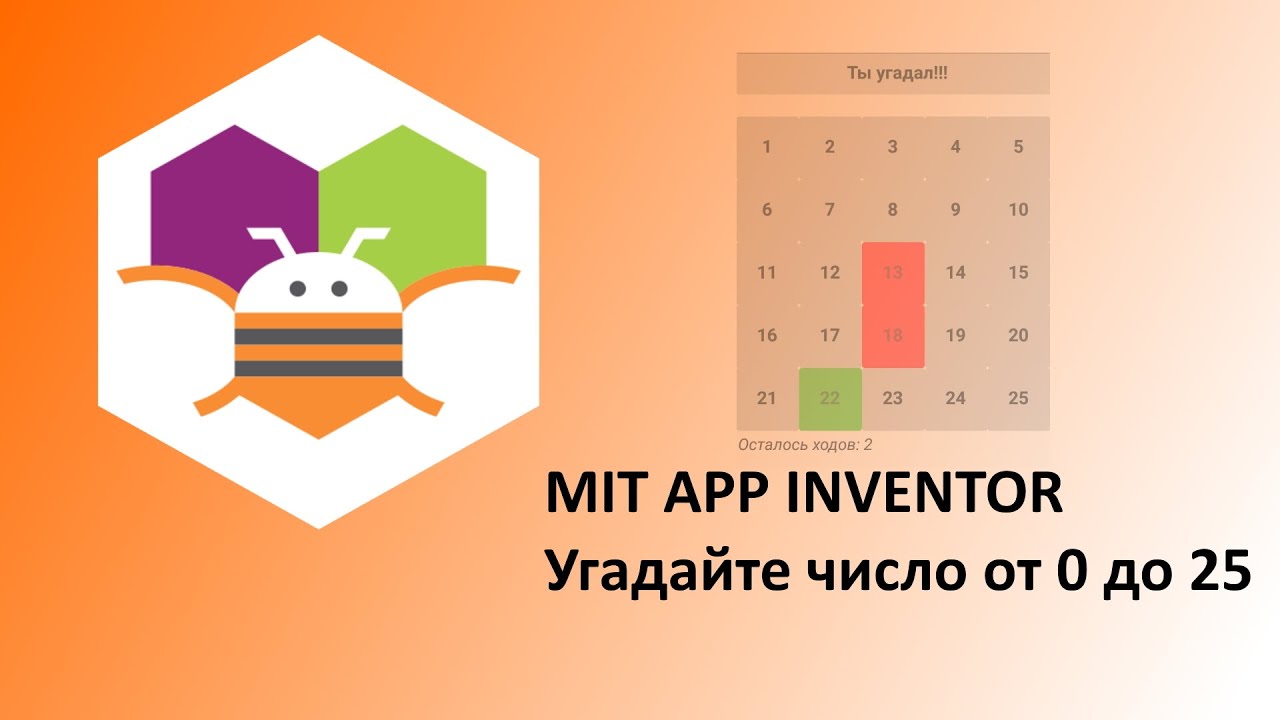 Ты угадал!!!

| 1 | 2 | 3 | 4 | 5 |
|---|---|---|---|---|
| 6 | 7 | 8 | 9 | 10 |
| 11 | 12 | 13 | 14 | 15 |
| 16 | 17 | 18 | 19 | 20 |
| 21 | 22 | 23 | 24 | 25 |

Осталось ходов: 2

MIT APP INVENTOR

Угадайте число от 0 до 25